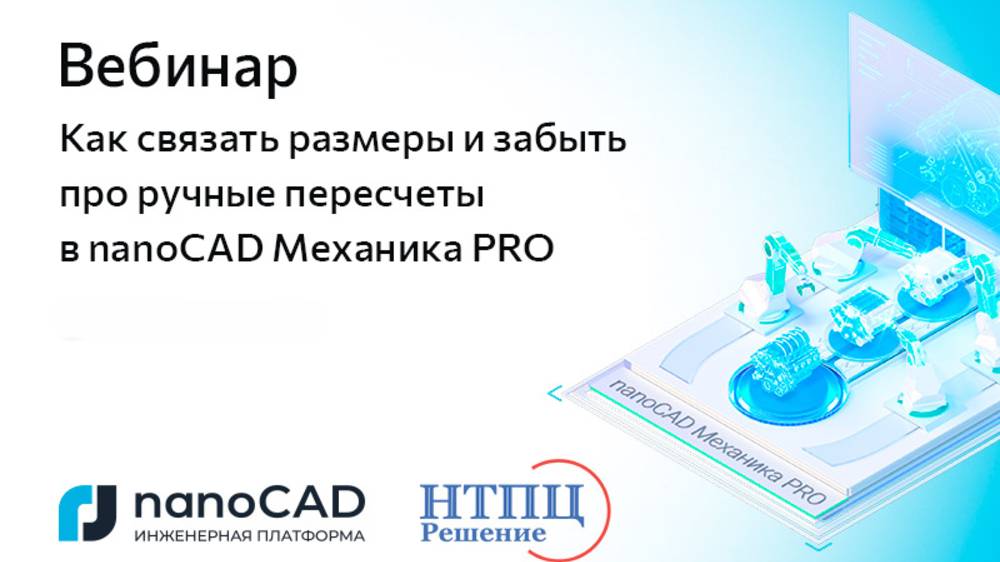 Вебинар

Как связать размеры и забыть про ручные пересчеты в nanoCAD Механика PRO

nanoCAD Механика PRO

nanoCAD
ИНЖЕНЕРНАЯ ПЛАТФОРМА

НТПЦ
Решение